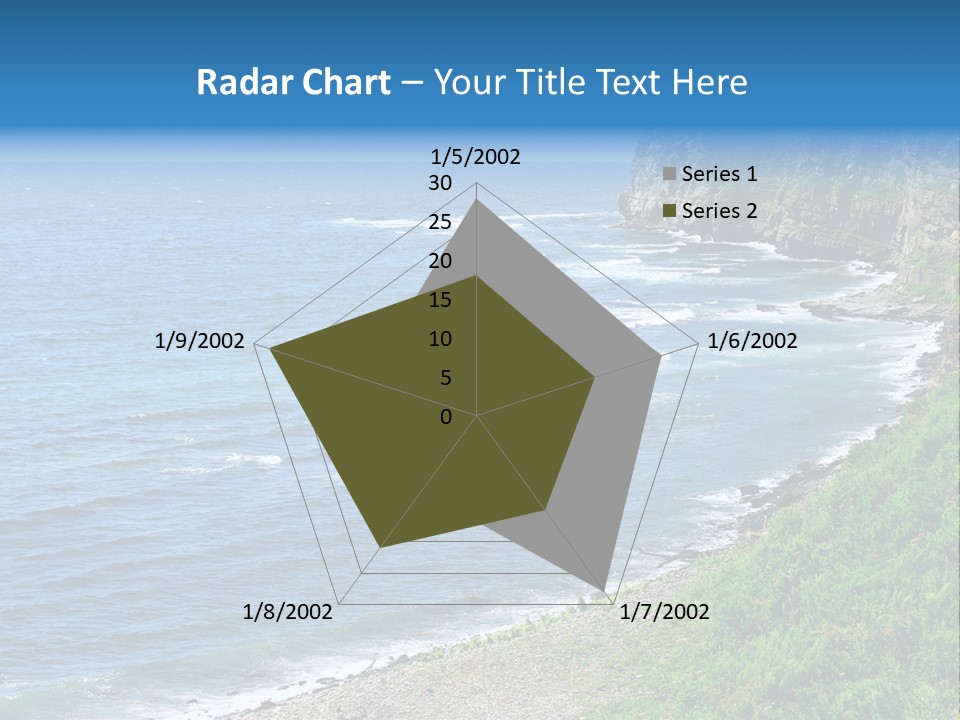 Radar Chart – Your Title Text Here

1/5/2002
30
25
20
15
10
5
0
1/6/2002
1/7/2002
1/8/2002
1/9/2002

Series 1
Series 2